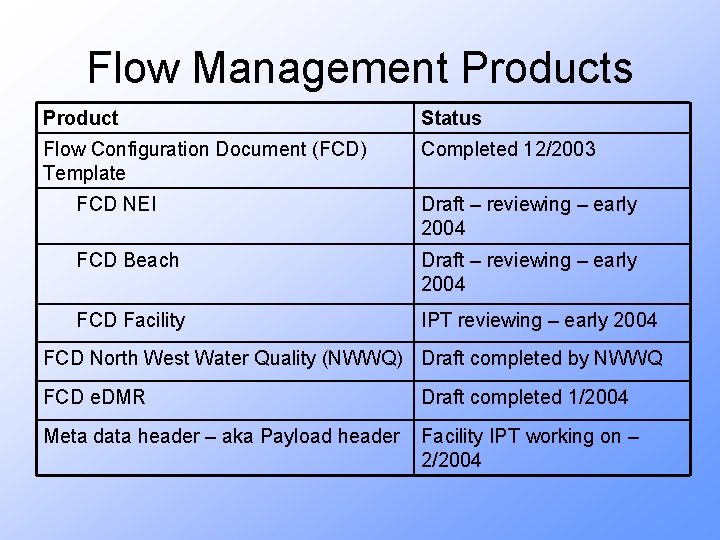 Flow Management Products

| Product | Status |
|---|---|
| Flow Configuration Document (FCD) Template | Completed 12/2003 |
| FCD NEI | Draft – reviewing – early 2004 |
| FCD Beach | Draft – reviewing – early 2004 |
| FCD Facility | IPT reviewing – early 2004 |
| FCD North West Water Quality (NWWQ) | Draft completed by NWWQ |
| FCD eDMR | Draft completed 1/2004 |
| Meta data header – aka Payload header | Facility IPT working on – 2/2004 |